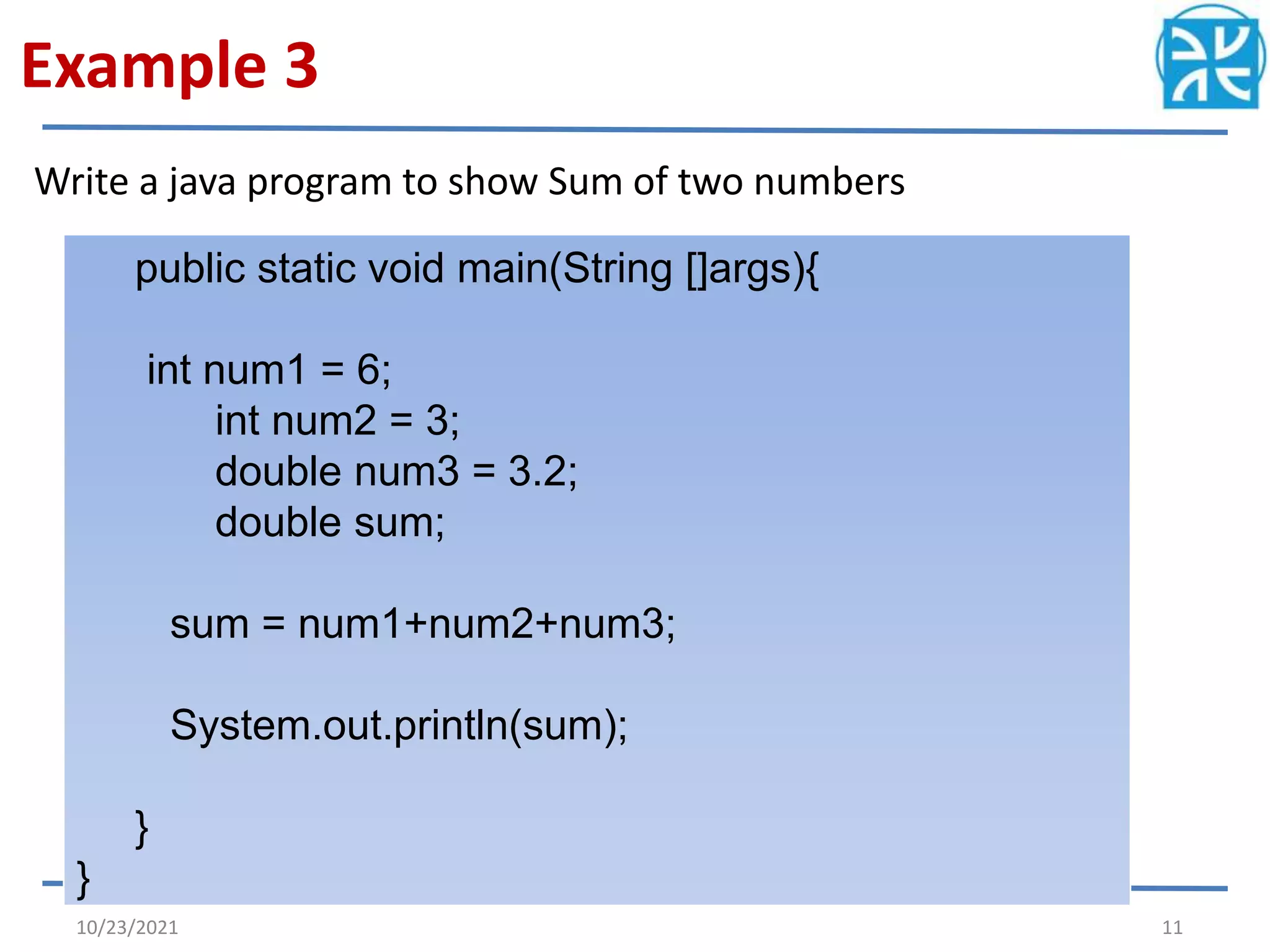 Example 3

Write a java program to show Sum of two numbers

public static void main(String []args){

int num1 = 6;
int num2 = 3;
double num3 = 3.2;
double sum;

sum = num1+num2+num3;

System.out.println(sum);

}
}

10/23/2021

11